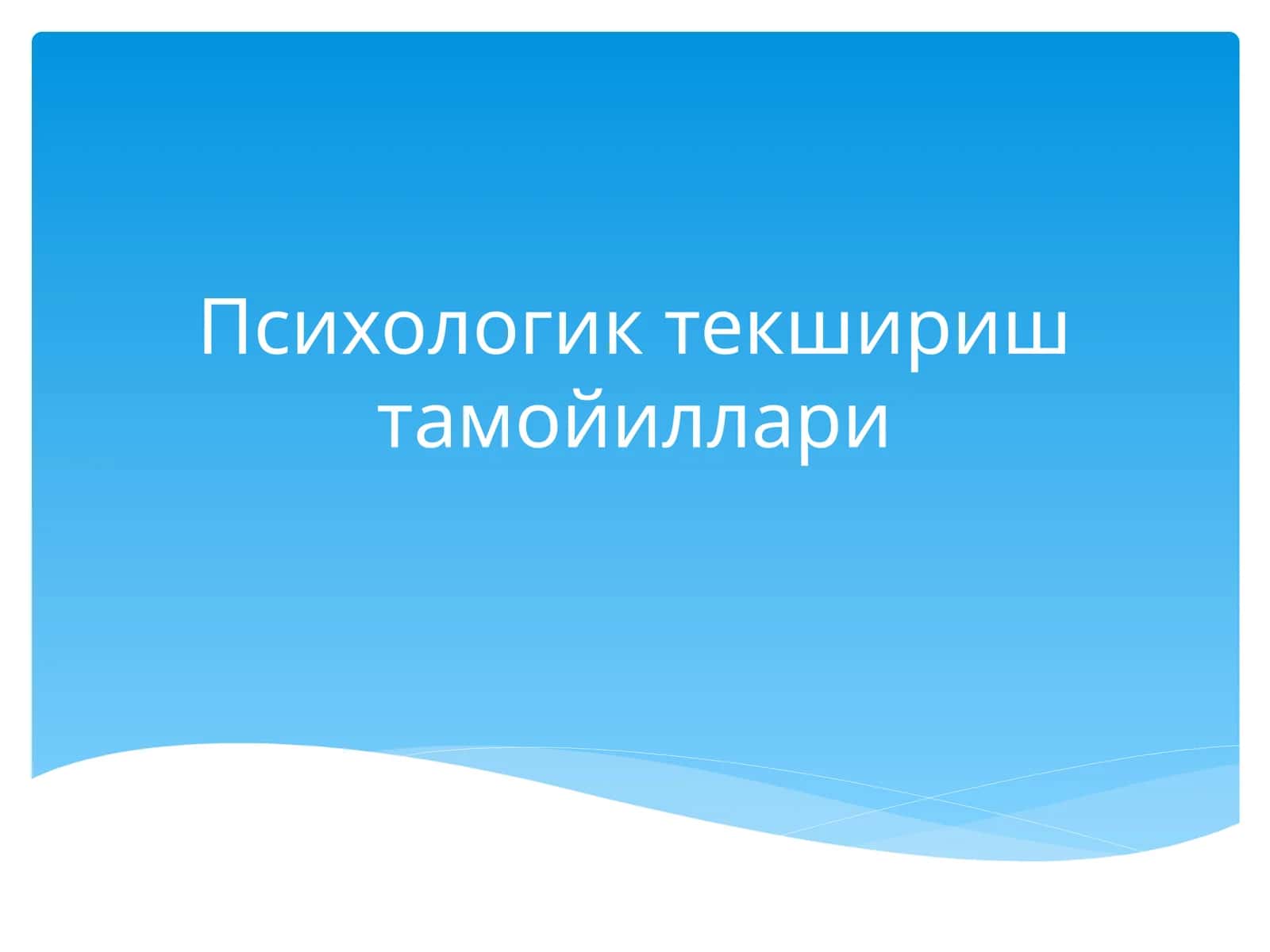 Психологик текшириш тамойиллари